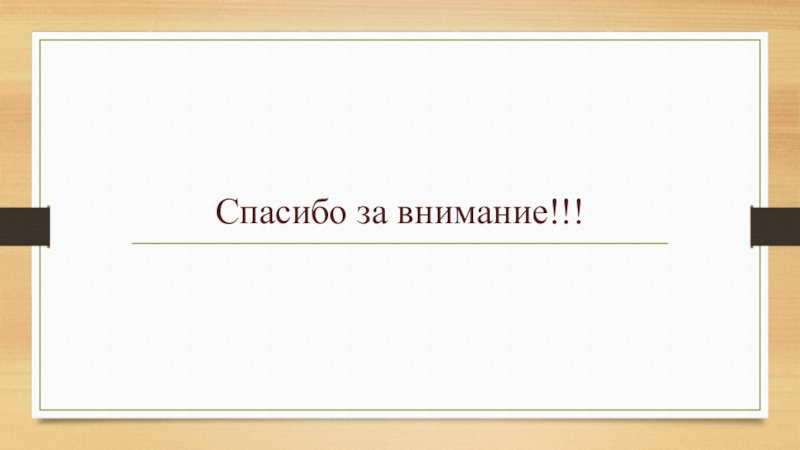 Спасибо за внимание!!!